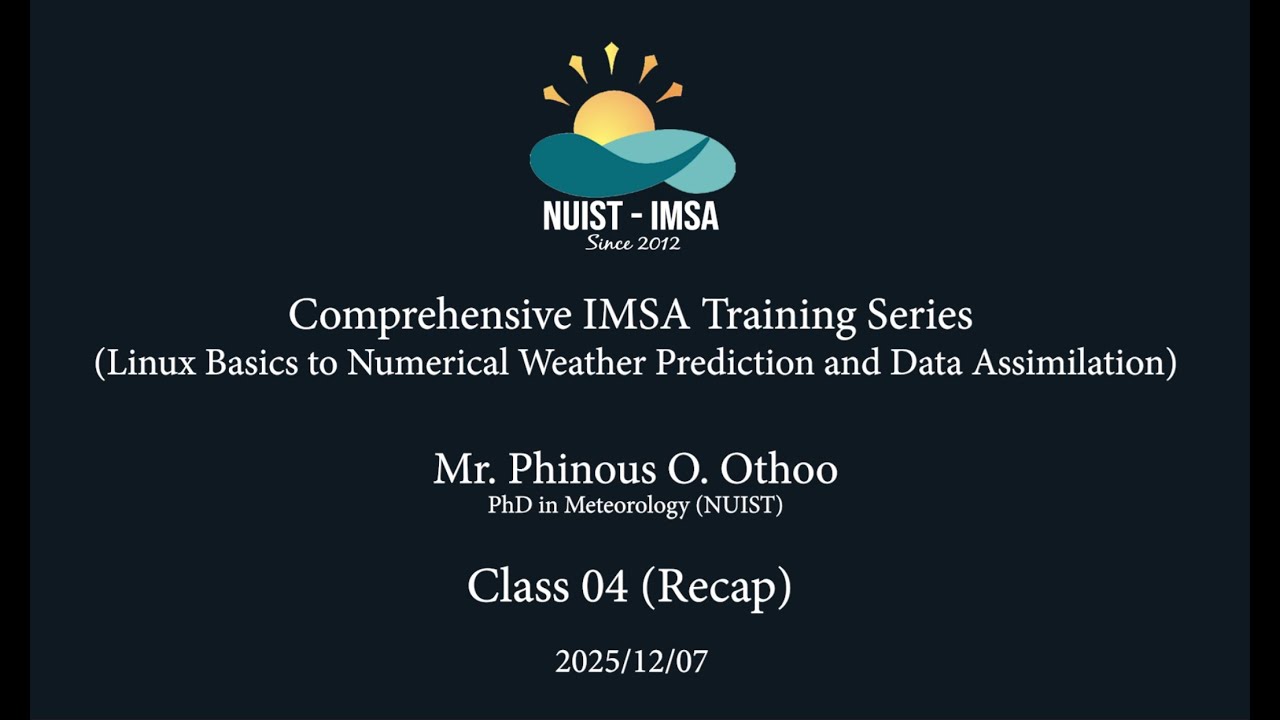 NUIST - IMSA
Since 2012

Comprehensive IMSA Training Series
(Linux Basics to Numerical Weather Prediction and Data Assimilation)

Mr. Phinous O. Othoo
PhD in Meteorology (NUIST)

Class 04 (Recap)

2025/12/07